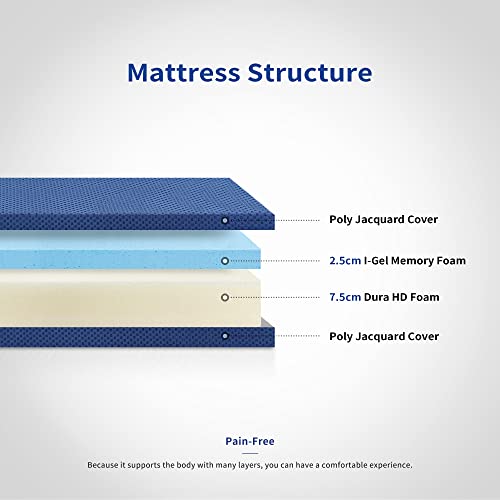 Mattress Structure

Poly Jacquard Cover

2.5cm I-Gel Memory Foam

7.5cm Dura HD Foam

Poly Jacquard Cover

Pain-Free

Because it supports the body with many layers, you can have a comfortable experience.